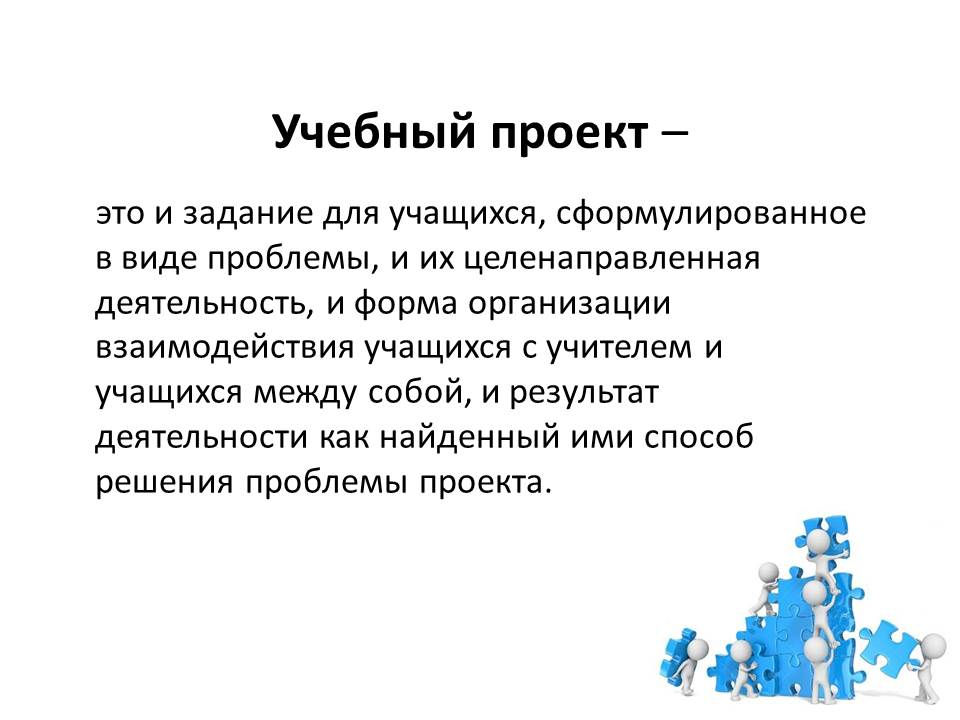 Учебный проект –

это и задание для учащихся, сформулированное в виде проблемы, и их целенаправленная деятельность, и форма организации взаимодействия учащихся с учителем и учащихся между собой, и результат деятельности как найденный ими способ решения проблемы проекта.